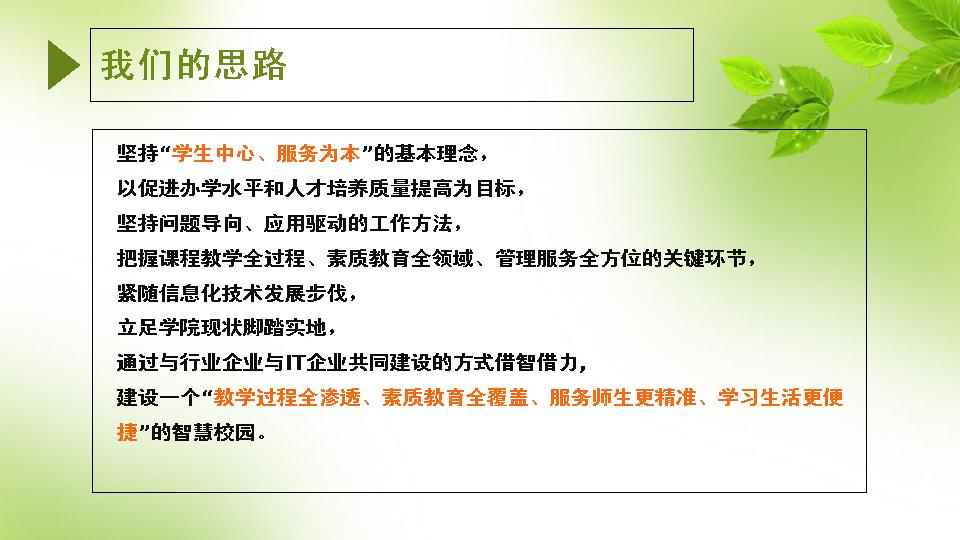 我们的思路

坚持“学生中心、服务为本”的基本理念，
以促进办学水平和人才培养质量提高为目标，
坚持问题导向、应用驱动的工作方法，
把握课程教学全过程、素质教育全领域、管理服务全方位的关键环节，
紧随信息化技术发展步伐，
立足学院现状脚踏实地，
通过与行业企业与IT企业共同建设的方式借智借力，
建设一个“教学过程全渗透、素质教育全覆盖、服务师生更精准、学习生活更便捷”的智慧校园。